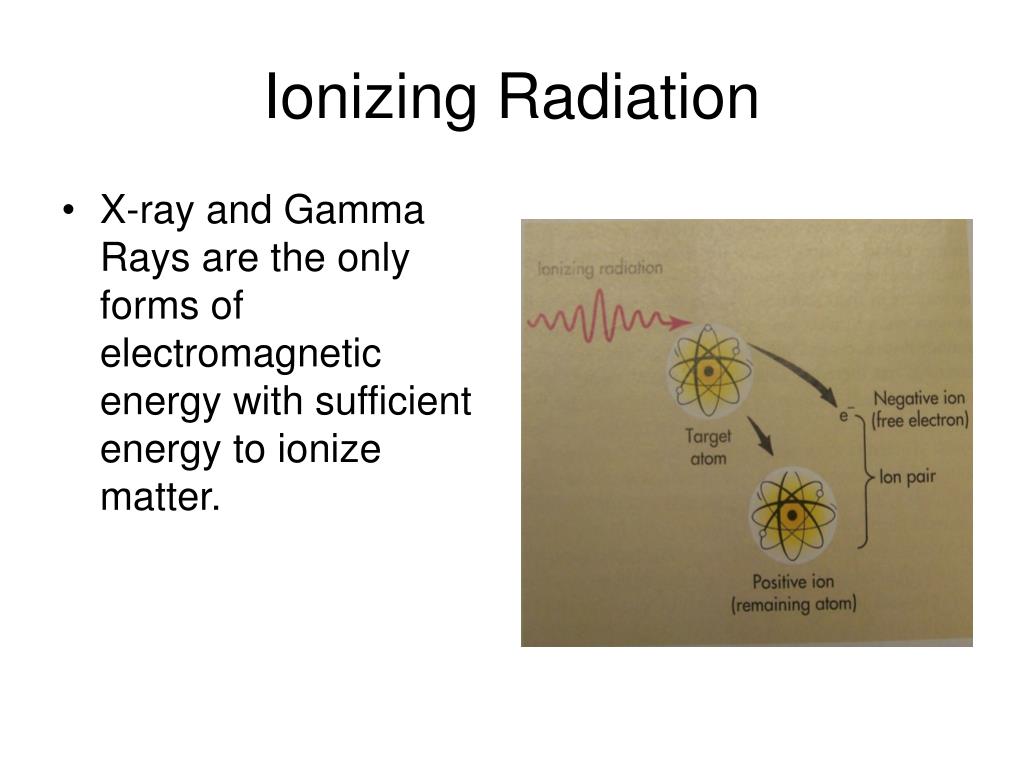 Ionizing Radiation

• X-ray and Gamma Rays are the only forms of electromagnetic energy with sufficient energy to ionize matter.

Ionizing radiation

Target atom

$e^-$

Negative ion (free electron)

Ion pair

Positive ion (remaining atom)